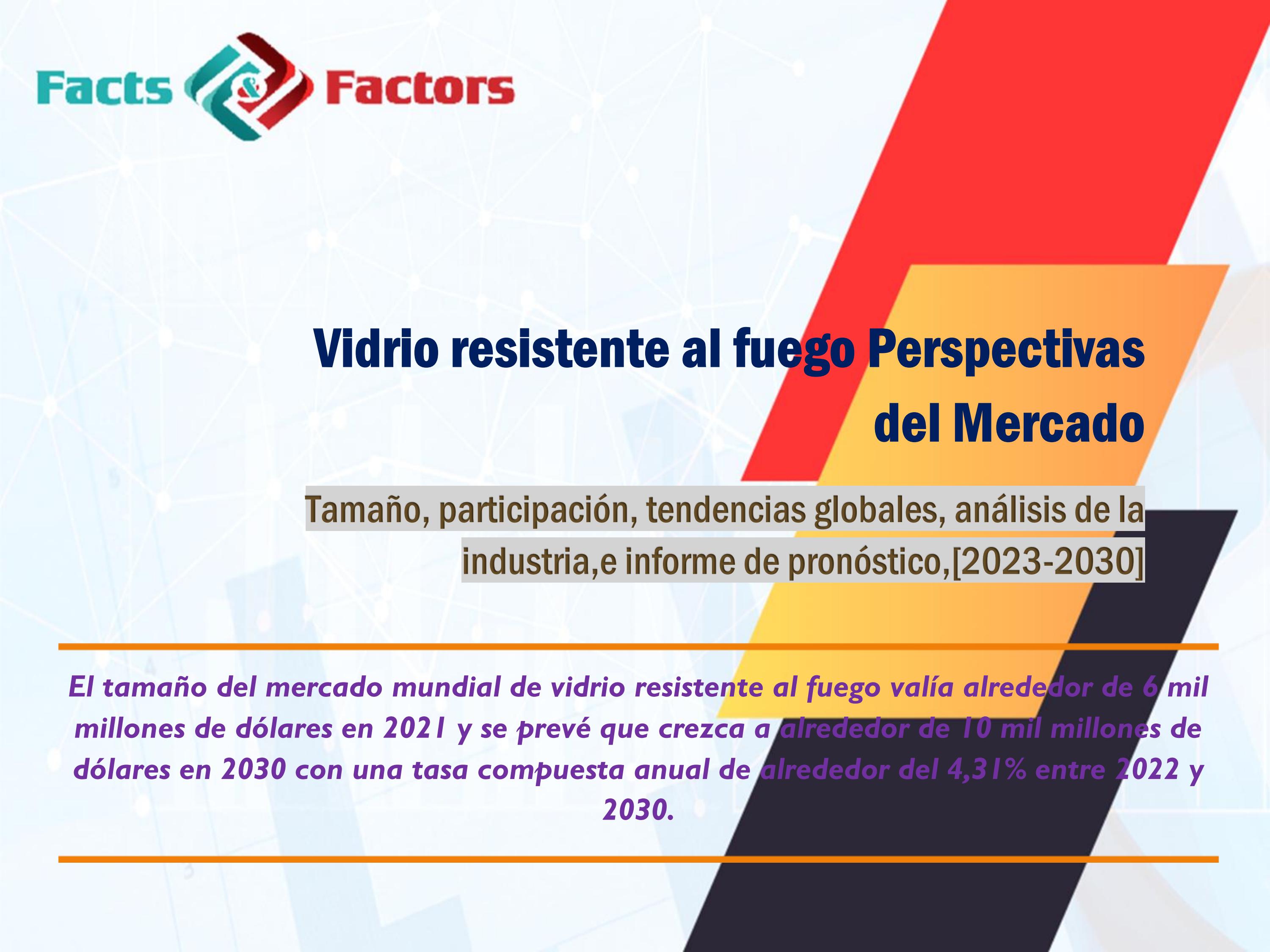 Facts & Factors

Vidrio resistente al fuego Perspectivas del Mercado

Tamaño, participación, tendencias globales, análisis de la industria,e informe de pronóstico,[2023-2030]

El tamaño del mercado mundial de vidrio resistente al fuego valía alrededor de 6 mil millones de dólares en 2021 y se prevé que crezca a alrededor de 10 mil millones de dólares en 2030 con una tasa compuesta anual de alrededor del 4,31% entre 2022 y 2030.